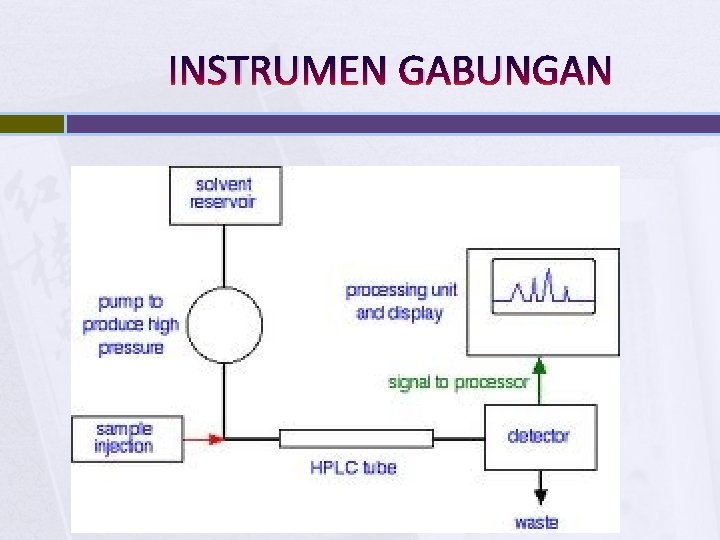 INSTRUMEN GABUNGAN

solvent reservoir

pump to produce high pressure

processing unit and display

signal to processor

sample injection

HPLC tube

detector

waste